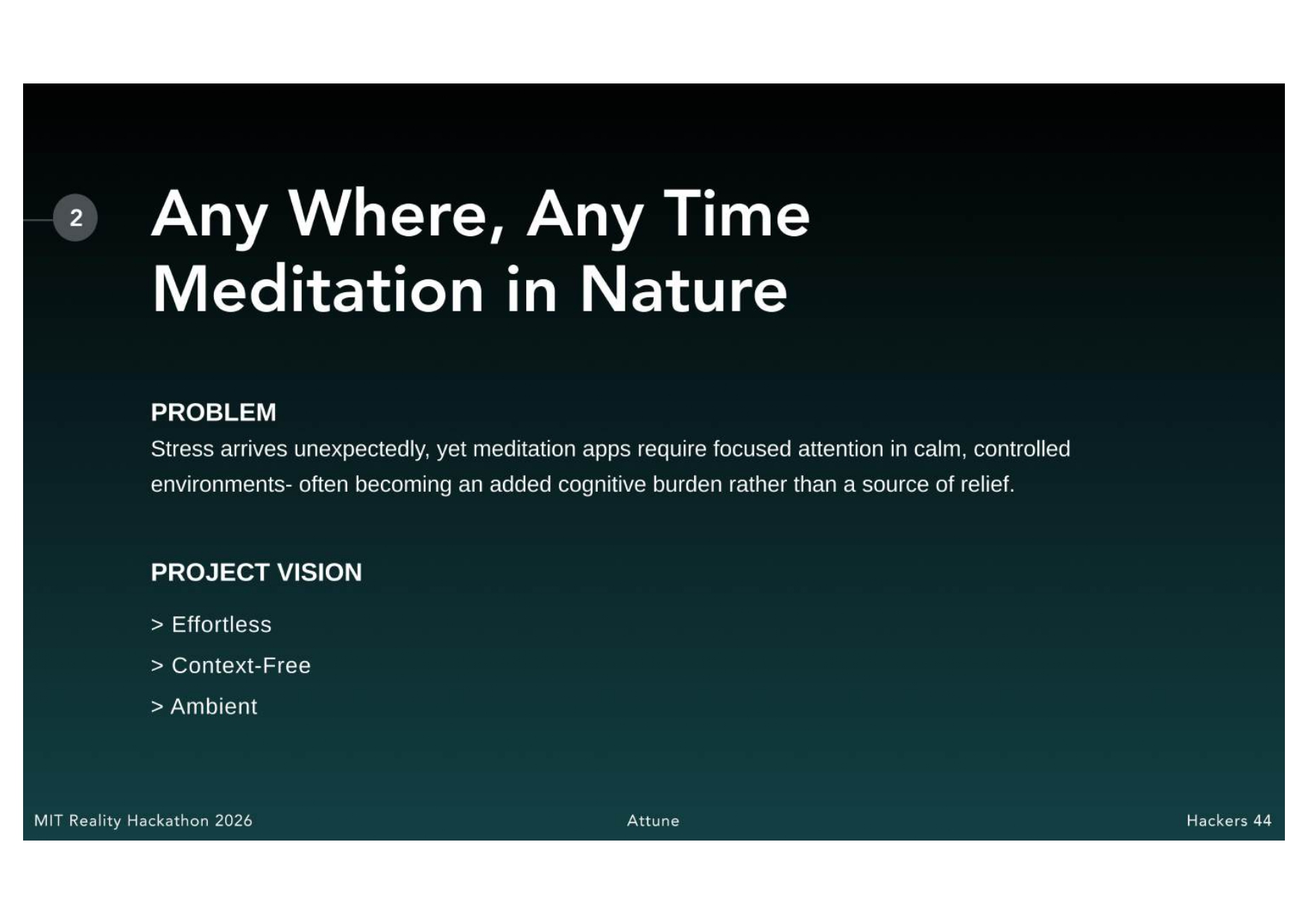 2

Any Where, Any Time
Meditation in Nature

PROBLEM
Stress arrives unexpectedly, yet meditation apps require focused attention in calm, controlled environments- often becoming an added cognitive burden rather than a source of relief.

PROJECT VISION
> Effortless
> Context-Free
> Ambient

MIT Reality Hackathon 2026
Attune
Hackers 44